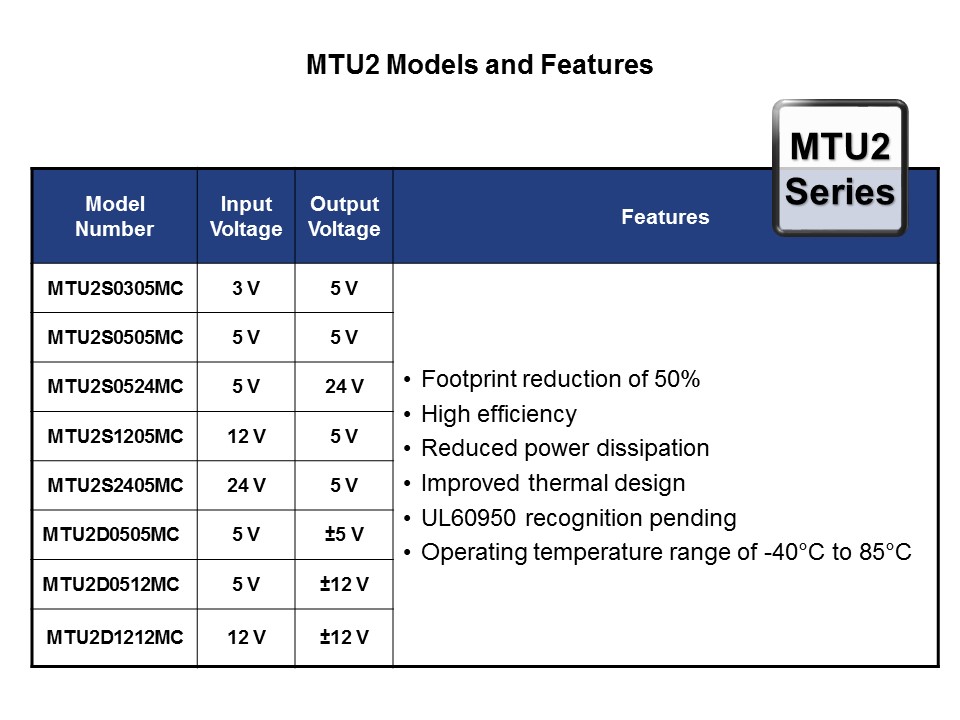 MTU2 Models and Features

MTU2 Series

| Model Number | Input Voltage | Output Voltage | Features |
|---|---|---|---|
| MTU2S0305MC | 3 V | 5 V | • Footprint reduction of 50% • High efficiency • Reduced power dissipation • Improved thermal design • UL60950 recognition pending • Operating temperature range of -40°C to 85°C |
| MTU2S0505MC | 5 V | 5 V | |
| MTU2S0524MC | 5 V | 24 V | |
| MTU2S1205MC | 12 V | 5 V | |
| MTU2S2405MC | 24 V | 5 V | |
| MTU2D0505MC | 5 V | ±5 V | |
| MTU2D0512MC | 5 V | ±12 V | |
| MTU2D1212MC | 12 V | ±12 V | |